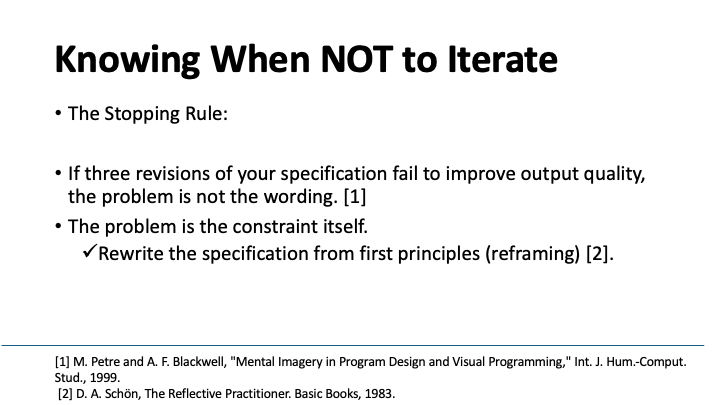 Knowing When NOT to Iterate

• The Stopping Rule:

• If three revisions of your specification fail to improve output quality, the problem is not the wording. [1]

• The problem is the constraint itself.

✓Rewrite the specification from first principles (reframing) [2].

[1] M. Petre and A. F. Blackwell, "Mental Imagery in Program Design and Visual Programming," Int. J. Hum.-Comput. Stud., 1999.
[2] D. A. Schön, The Reflective Practitioner. Basic Books, 1983.